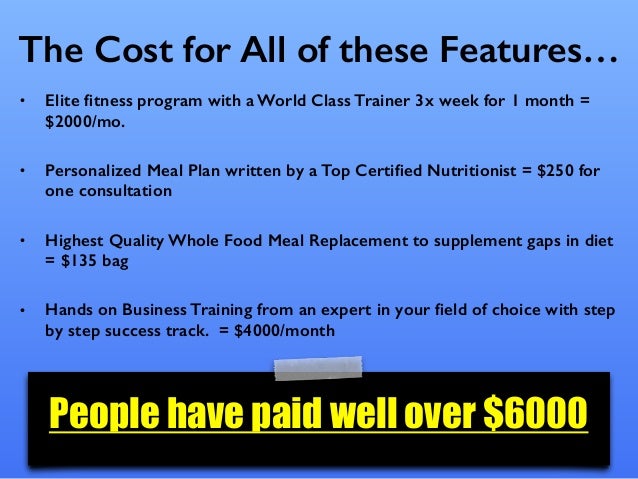 The Cost for All of these Features…

• Elite fitness program with a World Class Trainer 3x week for 1 month = \$2000/mo.

• Personalized Meal Plan written by a Top Certified Nutritionist = \$250 for one consultation

• Highest Quality Whole Food Meal Replacement to supplement gaps in diet = \$135 bag

• Hands on Business Training from an expert in your field of choice with step by step success track. = \$4000/month

People have paid well over \$6000